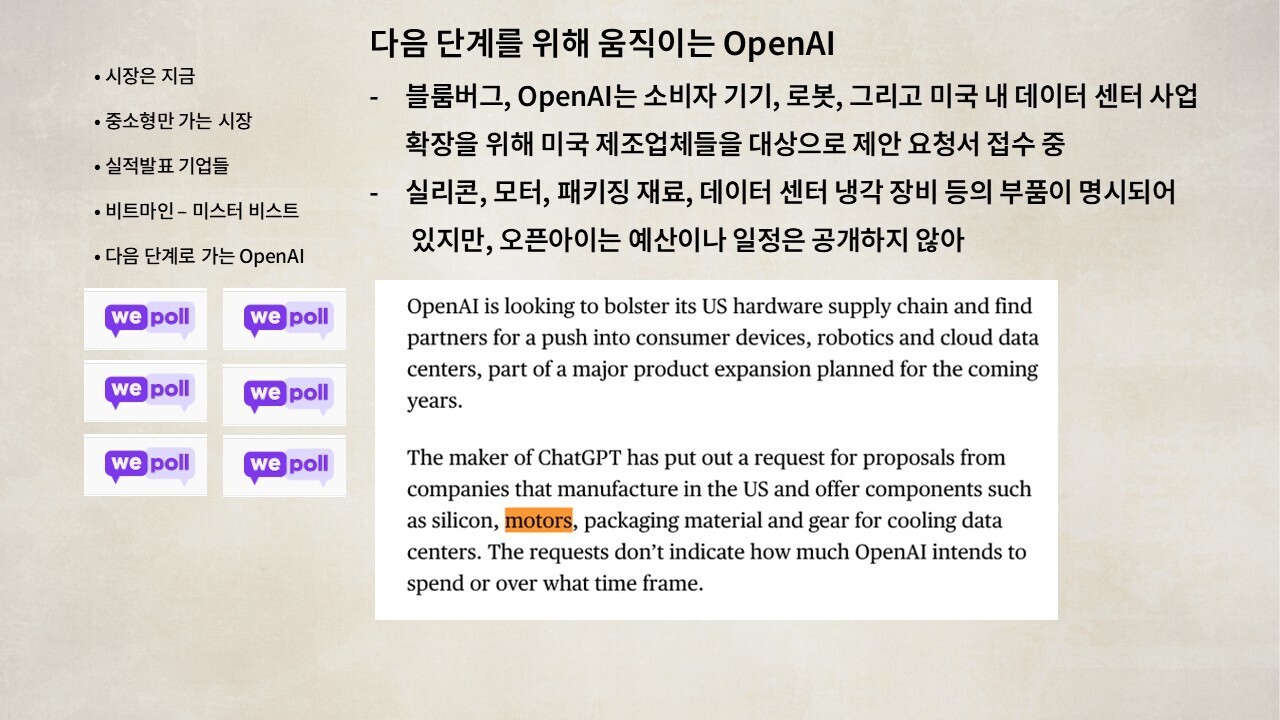 • 시장은 지금

• 중소형만 가는 시장

• 실적발표 기업들

• 비트마인 – 미스터 비스트

• 다음 단계로 가는 OpenAI

we poll

we poll

we poll

we poll

we poll

we poll

다음 단계를 위해 움직이는 OpenAI

- 블룸버그, OpenAI는 소비자 기기, 로봇, 그리고 미국 내 데이터 센터 사업 확장을 위해 미국 제조업체들을 대상으로 제안 요청서 접수 중

- 실리콘, 모터, 패키징 재료, 데이터 센터 냉각 장비 등의 부품이 명시되어 있지만, 오픈아이는 예산이나 일정은 공개하지 않아

OpenAI is looking to bolster its US hardware supply chain and find partners for a push into consumer devices, robotics and cloud data centers, part of a major product expansion planned for the coming years.

The maker of ChatGPT has put out a request for proposals from companies that manufacture in the US and offer components such as silicon, motors, packaging material and gear for cooling data centers. The requests don't indicate how much OpenAI intends to spend or over what time frame.